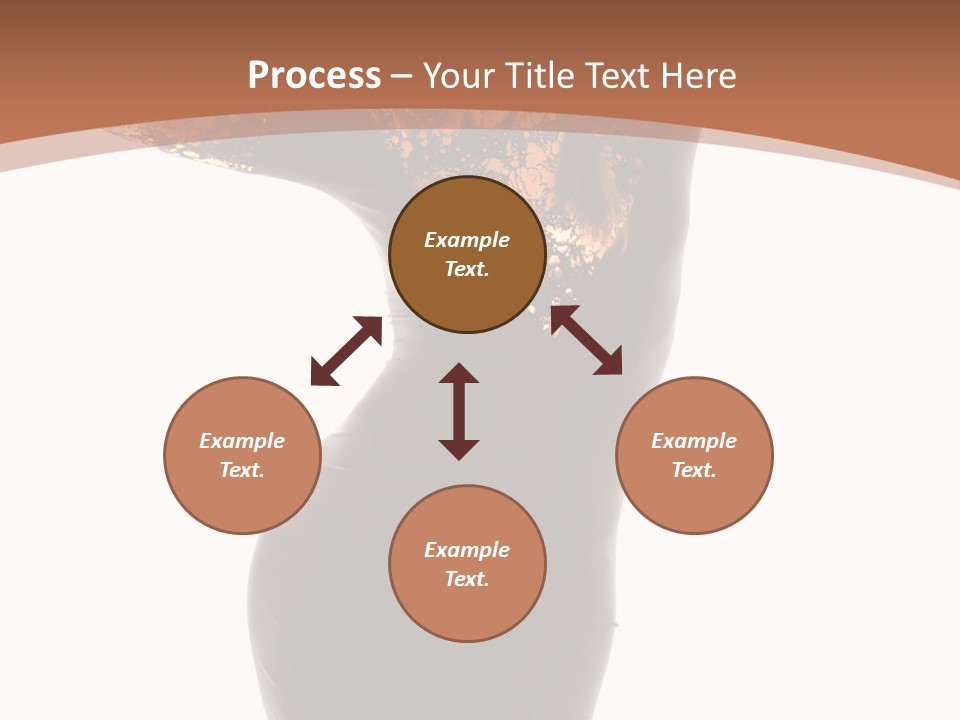 Process – Your Title Text Here

Example Text.

Example Text.

Example Text.

Example Text.